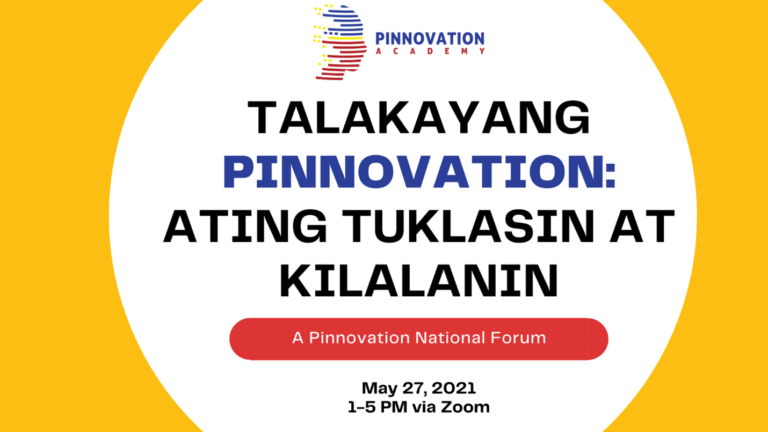 PINNOVATION
ACADEMY

TALAKAYANG PINNOVATION: ATING TUKLASIN AT KILALANIN

A Pinnovation National Forum

May 27, 2021
1-5 PM via Zoom